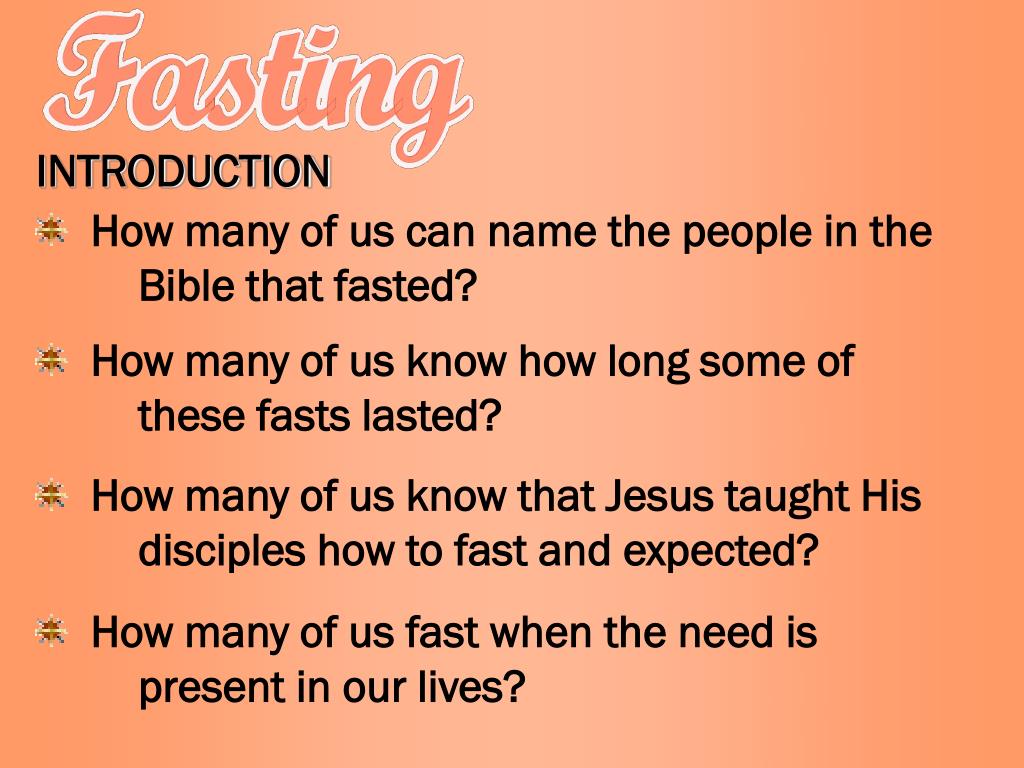 Fasting

INTRODUCTION

How many of us can name the people in the Bible that fasted?

How many of us know how long some of these fasts lasted?

How many of us know that Jesus taught His disciples how to fast and expected?

How many of us fast when the need is present in our lives?